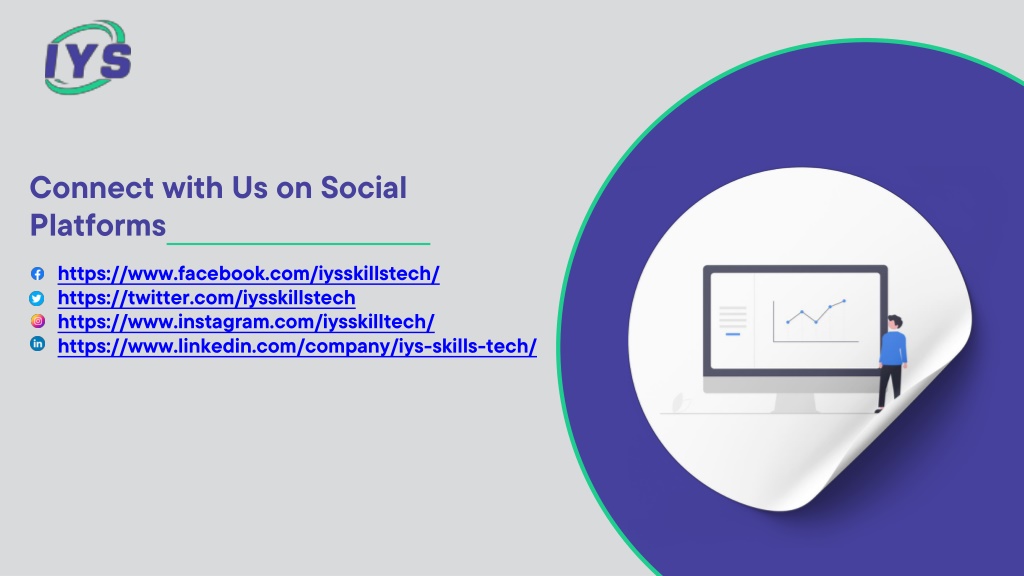 IYS

Connect with Us on Social Platforms

https://www.facebook.com/iysskillstech/
https://twitter.com/iysskillstech
https://www.instagram.com/iysskilltech/
https://www.linkedin.com/company/iys-skills-tech/